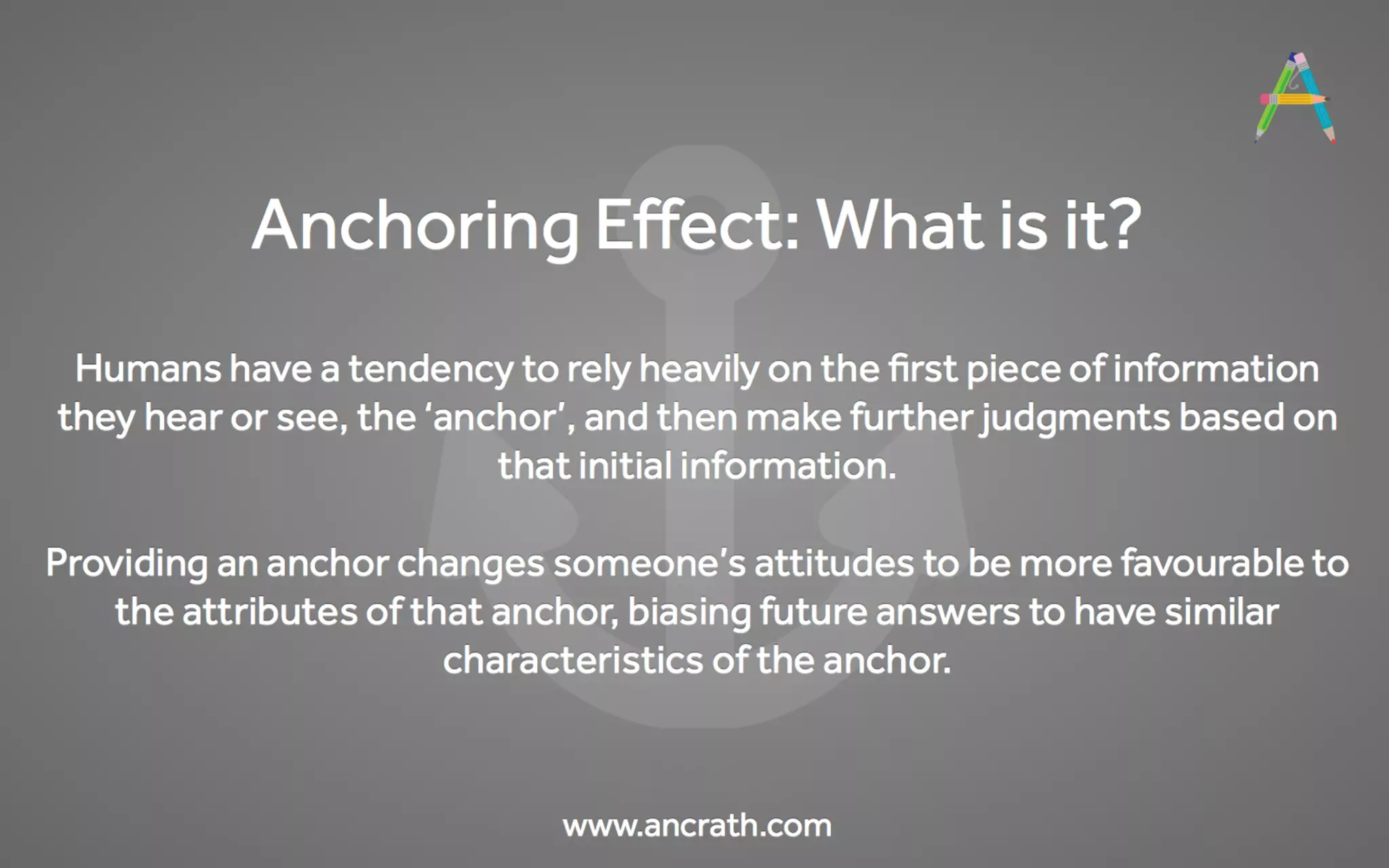 Anchoring Effect: What is it?

Humans have a tendency to rely heavily on the first piece of information they hear or see, the ‘anchor’, and then make further judgments based on that initial information.

Providing an anchor changes someone’s attitudes to be more favourable to the attributes of that anchor, biasing future answers to have similar characteristics of the anchor.

www.ancrath.com